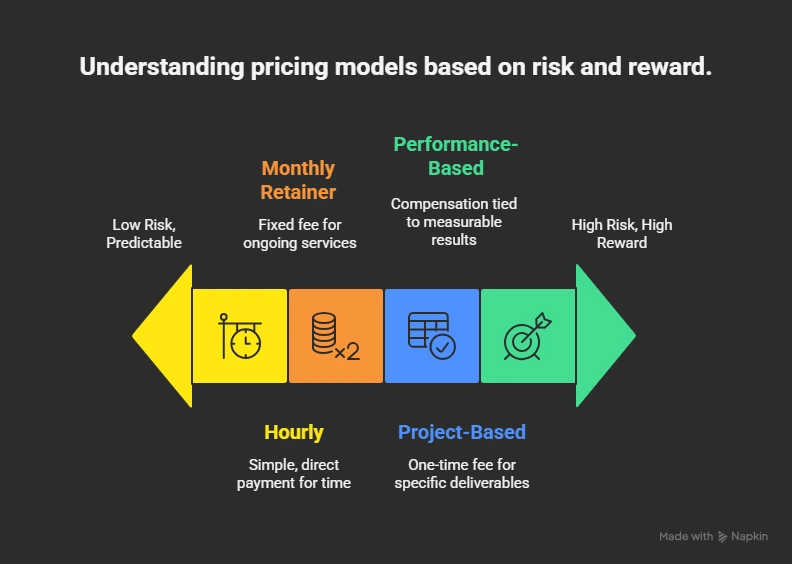 Understanding pricing models based on risk and reward.

Low Risk, Predictable

Monthly Retainer

Fixed fee for ongoing services

Performance-Based

Compensation tied to measurable results

High Risk, High Reward

×2

Hourly

Simple, direct payment for time

Project-Based

One-time fee for specific deliverables

Made with Napkin